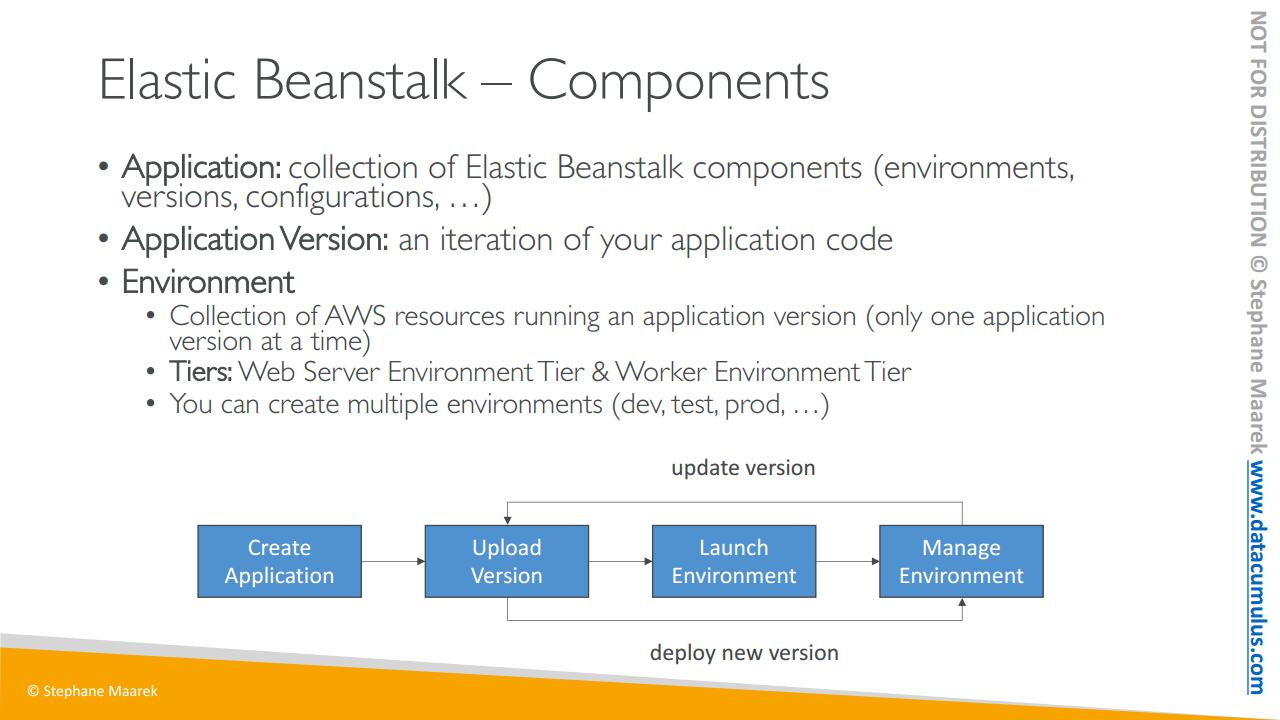 Elastic Beanstalk – Components

• Application: collection of Elastic Beanstalk components (environments, versions, configurations, …)
• Application Version: an iteration of your application code
• Environment
  • Collection of AWS resources running an application version (only one application version at a time)
  • Tiers: Web Server Environment Tier & Worker Environment Tier
  • You can create multiple environments (dev, test, prod, …)

update version

Create Application

Upload Version

Launch Environment

Manage Environment

deploy new version

© Stephane Maarek

NOT FOR DISTRIBUTION © Stephane Maarek www.datacumulus.com